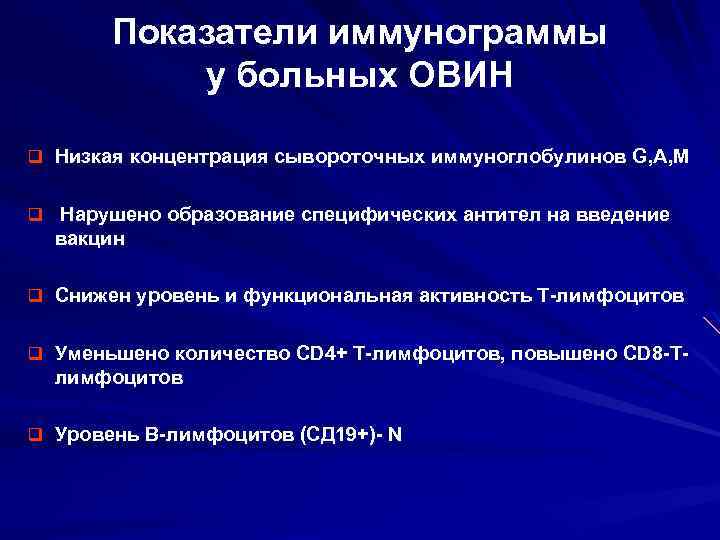 Показатели иммунограммы у больных ОВИН

❑ Низкая концентрация сывороточных иммуноглобулинов G,A,M

❑ Нарушено образование специфических антител на введение вакцин

❑ Снижен уровень и функциональная активность Т-лимфоцитов

❑ Уменьшено количество CD4+ Т-лимфоцитов, повышено CD8-Т-лимфоцитов

❑ Уровень В-лимфоцитов (СД19+)- N